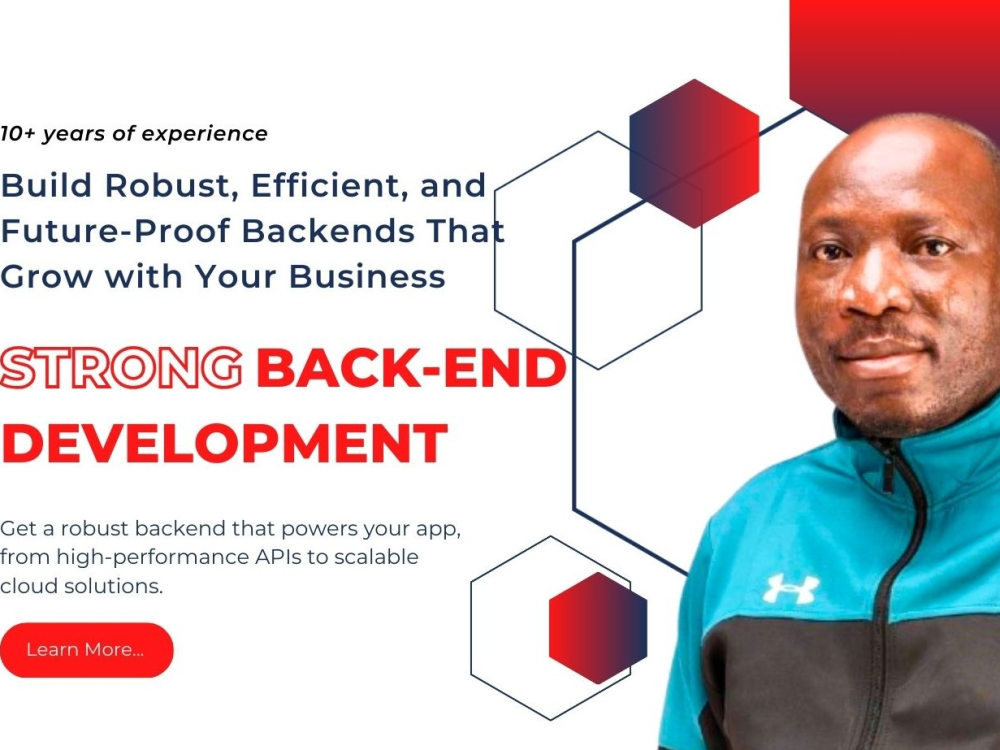 10+ years of experience

Build Robust, Efficient, and Future-Proof Backends That Grow with Your Business

STRONG BACK-END DEVELOPMENT

Get a robust backend that powers your app, from high-performance APIs to scalable cloud solutions.

Learn More...